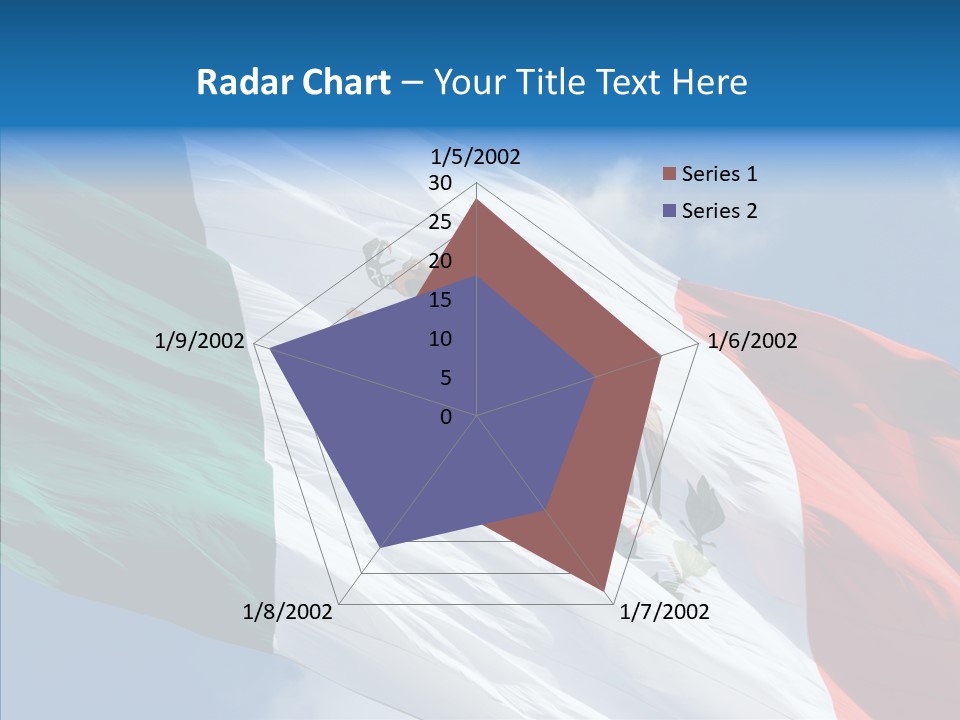 Radar Chart – Your Title Text Here

1/5/2002
30
25
20
15
10
5
0
1/6/2002
1/7/2002
1/8/2002
1/9/2002

Series 1
Series 2